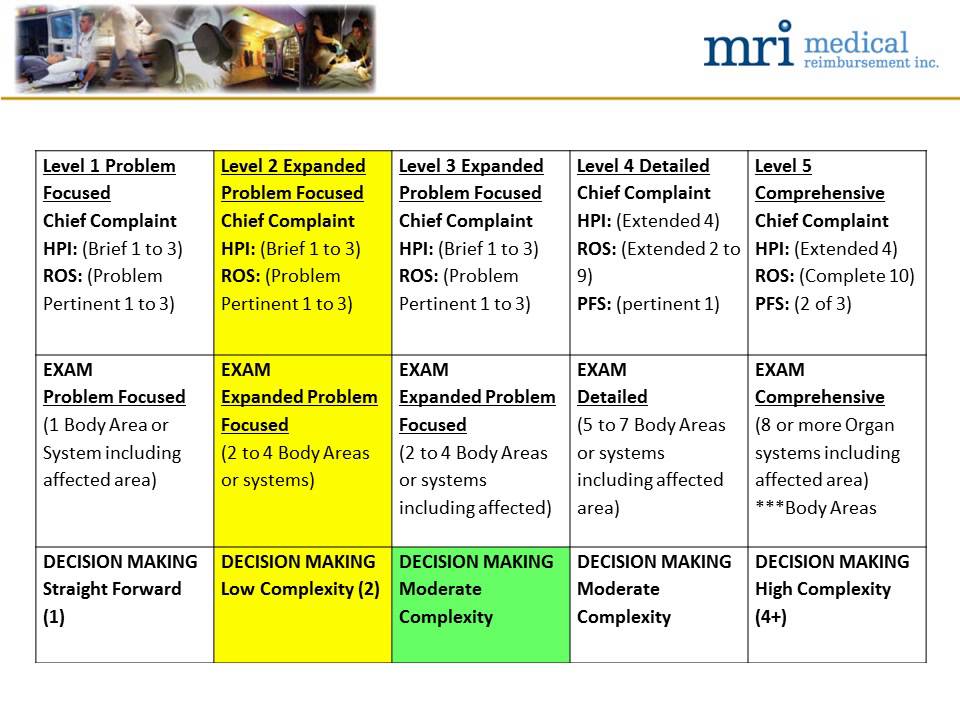 mri medical reimbursement inc.

| Level 1 Problem Focused Chief Complaint HPI: (Brief 1 to 3) ROS: (Problem Pertinent 1 to 3) | Level 2 Expanded Problem Focused Chief Complaint HPI: (Brief 1 to 3) ROS: (Problem Pertinent 1 to 3) | Level 3 Expanded Problem Focused Chief Complaint HPI: (Brief 1 to 3) ROS: (Problem Pertinent 1 to 3) | Level 4 Detailed Chief Complaint HPI: (Extended 4) ROS: (Extended 2 to 9) PFS: (pertinent 1) | Level 5 Comprehensive Chief Complaint HPI: (Extended 4) ROS: (Complete 10) PFS: (2 of 3) |
|---|---|---|---|---|
| EXAM Problem Focused (1 Body Area or System including affected area) | EXAM Expanded Problem Focused (2 to 4 Body Areas or systems) | EXAM Expanded Problem Focused (2 to 4 Body Areas or systems including affected) | EXAM Detailed (5 to 7 Body Areas or systems including affected area) | EXAM Comprehensive (8 or more Organ systems including affected area) ***Body Areas |
| DECISION MAKING Straight Forward (1) | DECISION MAKING Low Complexity (2) | DECISION MAKING Moderate Complexity | DECISION MAKING Moderate Complexity | DECISION MAKING High Complexity (4+) |